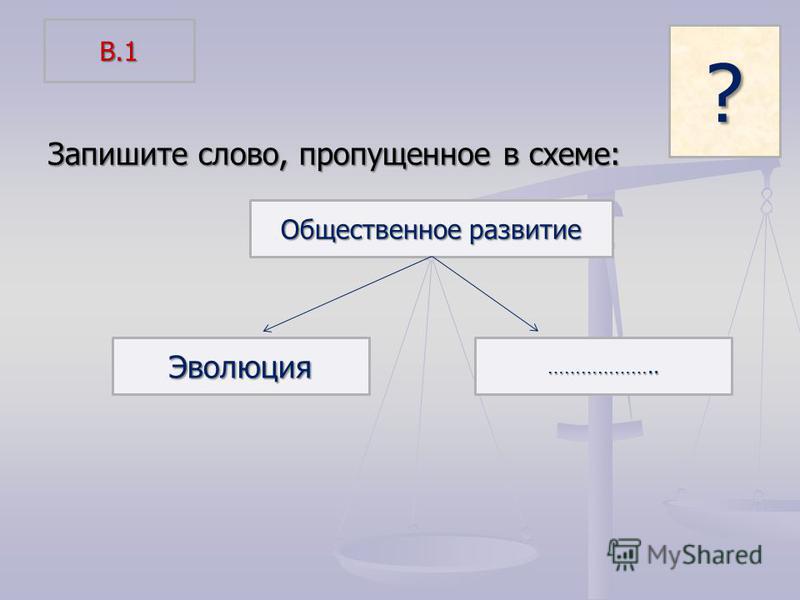 В.1

?

Запишите слово, пропущенное в схеме:

Общественное развитие

Эволюция

………………..

MyShared